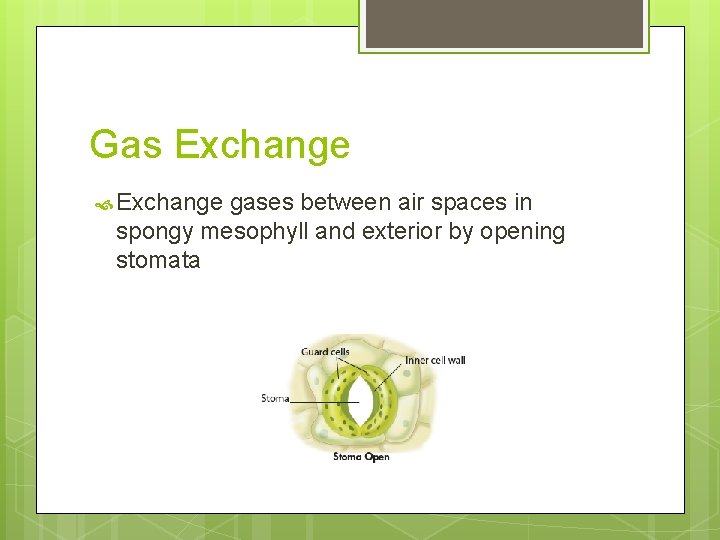 Gas Exchange

Exchange gases between air spaces in spongy mesophyll and exterior by opening stomata

Guard cells

Inner cell wall

Stoma

Stoma Open